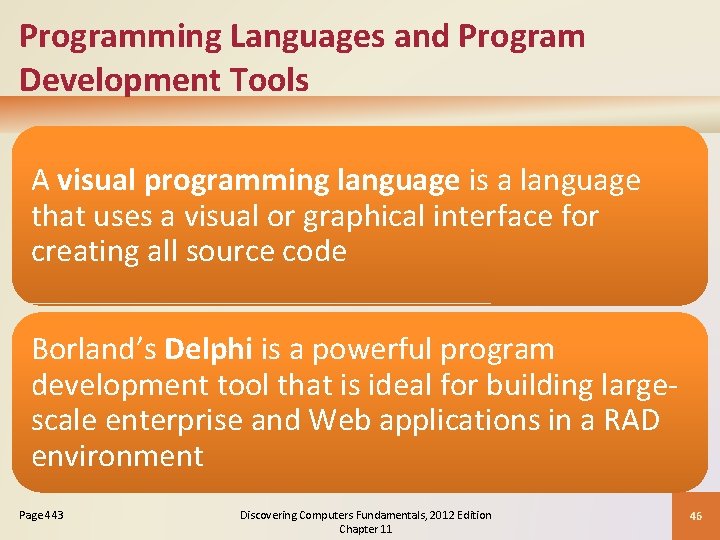 Programming Languages and Program Development Tools

A visual programming language is a language that uses a visual or graphical interface for creating all source code

Borland's Delphi is a powerful program development tool that is ideal for building large-scale enterprise and Web applications in a RAD environment

Page 443

Discovering Computers Fundamentals, 2012 Edition
Chapter 11

46